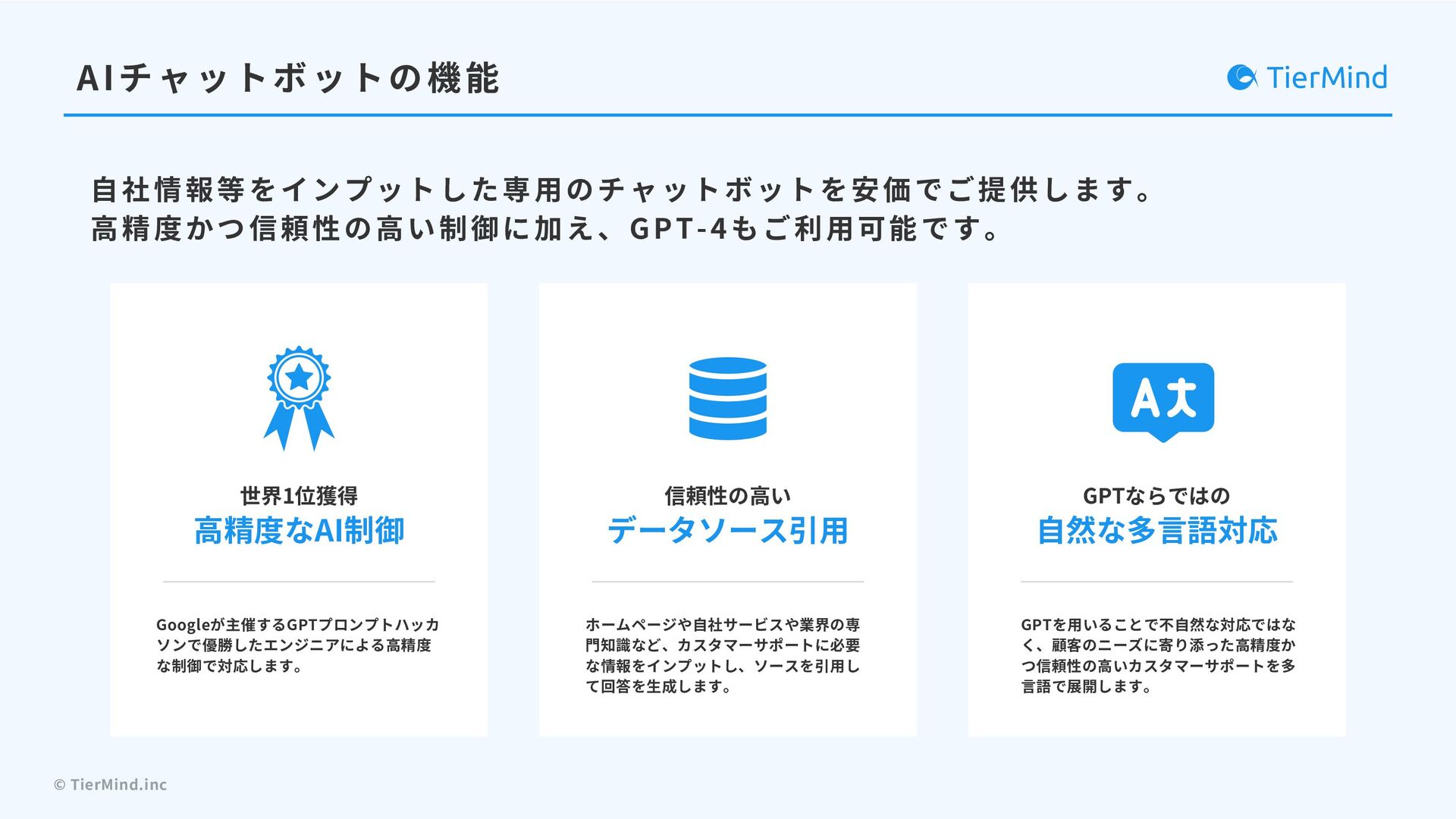 AIチャットボットの機能

TierMind

自社情報等をインプットした専用のチャットボットを安価でご提供します。
高精度かつ信頼性の高い制御に加え、GPT-4もご利用可能です。

世界1位獲得
高精度なAI制御

Googleが主催するGPTプロンプトハッカソンで優勝したエンジニアによる高精度な制御で対応します。

信頼性の高い
データソース引用

ホームページや自社サービスや業界の専門知識など、カスタマーサポートに必要な情報をインプットし、ソースを引用して回答を生成します。

A文

GPTならではの
自然な多言語対応

GPTを用いることで不自然な対応ではなく、顧客のニーズに寄り添った高精度かつ信頼性の高いカスタマーサポートを多言語で展開します。

© TierMind.inc